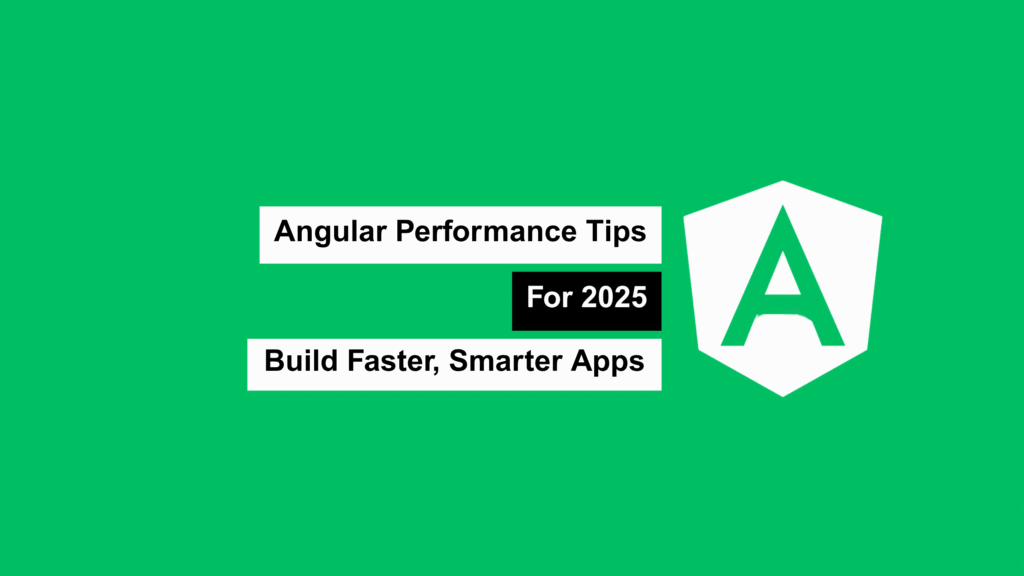 Angular Performance Tips

For 2025

Build Faster, Smarter Apps

A